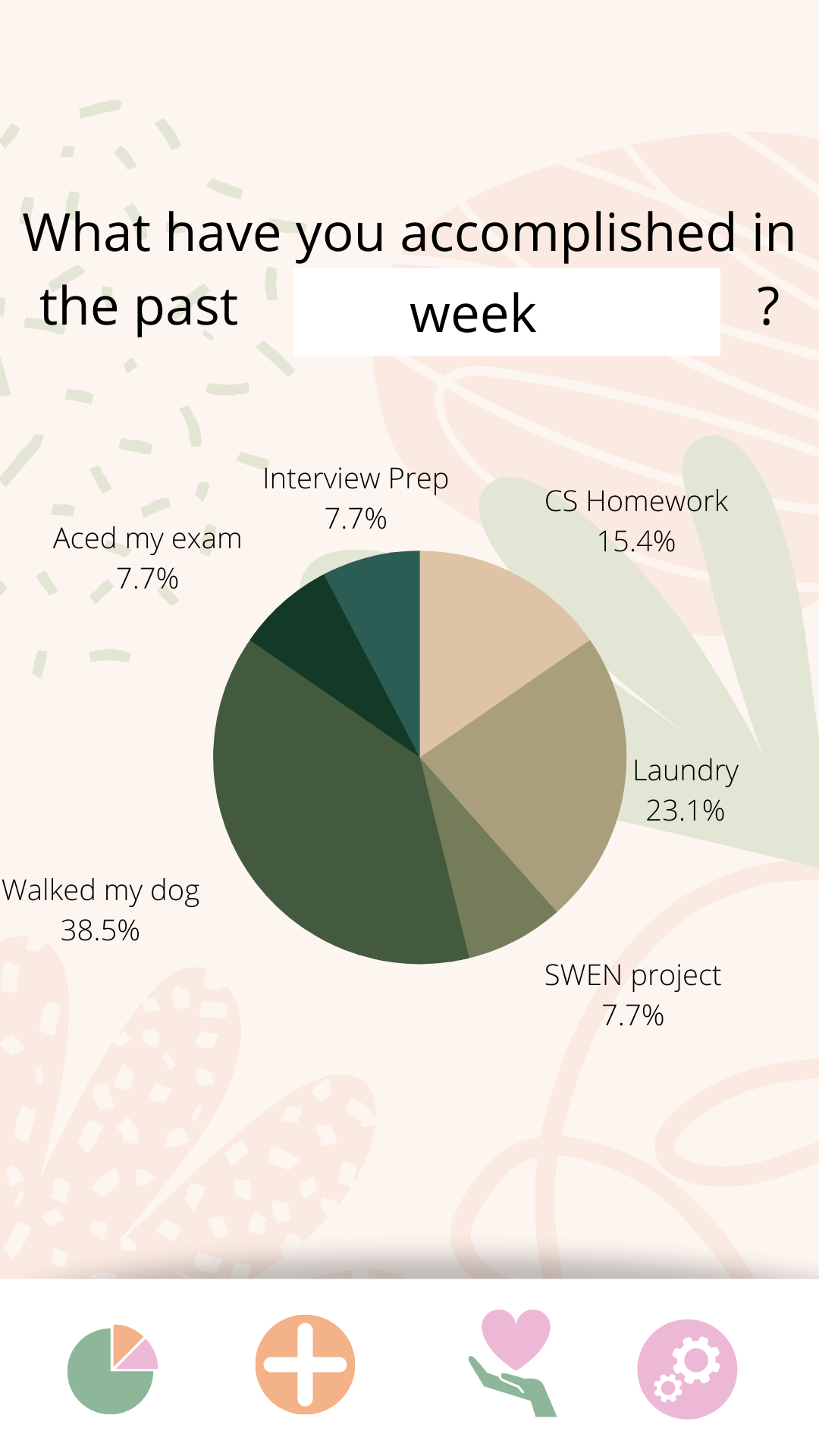 What have you accomplished in the past week ?

Interview Prep
7.7%

CS Homework
15.4%

Aced my exam
7.7%

Laundry
23.1%

Walked my dog
38.5%

SWEN project
7.7%